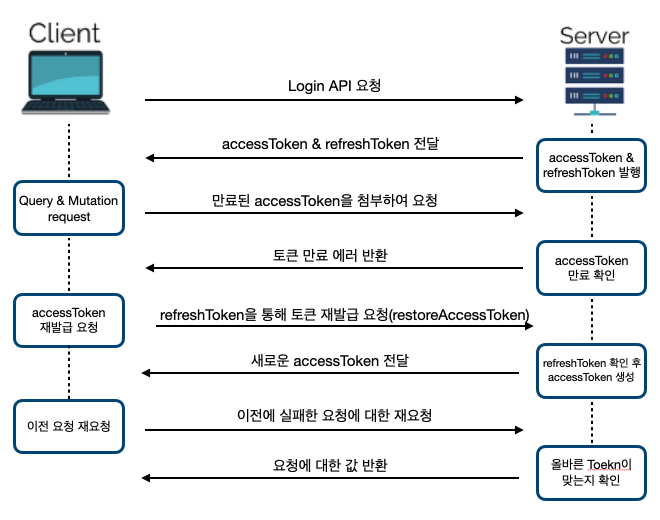 Client

Server

Login API 요청

accessToken & refreshToken 전달

accessToken & refreshToken 발행

Query & Mutation request

만료된 accessToken을 첨부하여 요청

토큰 만료 에러 반환

accessToken 만료 확인

accessToken 재발급 요청

refreshToken을 통해 토큰 재발급 요청(restoreAccessToken)

새로운 accessToken 전달

refreshToken 확인 후 accessToken 생성

이전 요청 재요청

이전에 실패한 요청에 대한 재요청

요청에 대한 값 반환

올바른 Toekn이 맞는지 확인